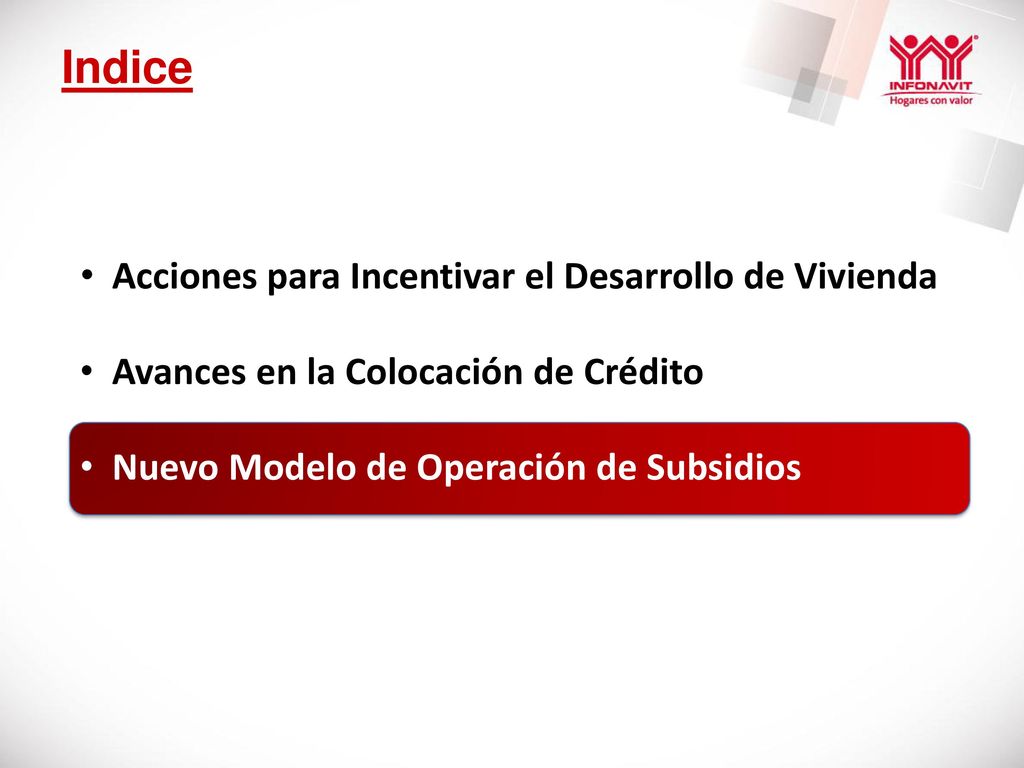 Indice

INFONAVIT
Hogares con valor

• Acciones para Incentivar el Desarrollo de Vivienda

• Avances en la Colocación de Crédito

• Nuevo Modelo de Operación de Subsidios